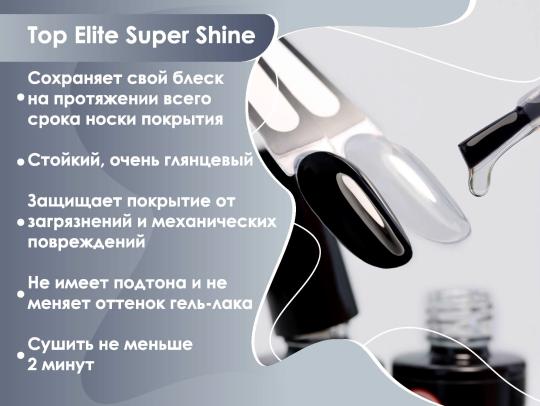 Top Elite Super Shine

• Сохраняет свой блеск на протяжении всего срока носки покрытия

• Стойкий, очень глянцевый

• Защищает покрытие от загрязнений и механических повреждений

• Не имеет подтона и не меняет оттенок гель-лака

• Сушить не меньше 2 минут